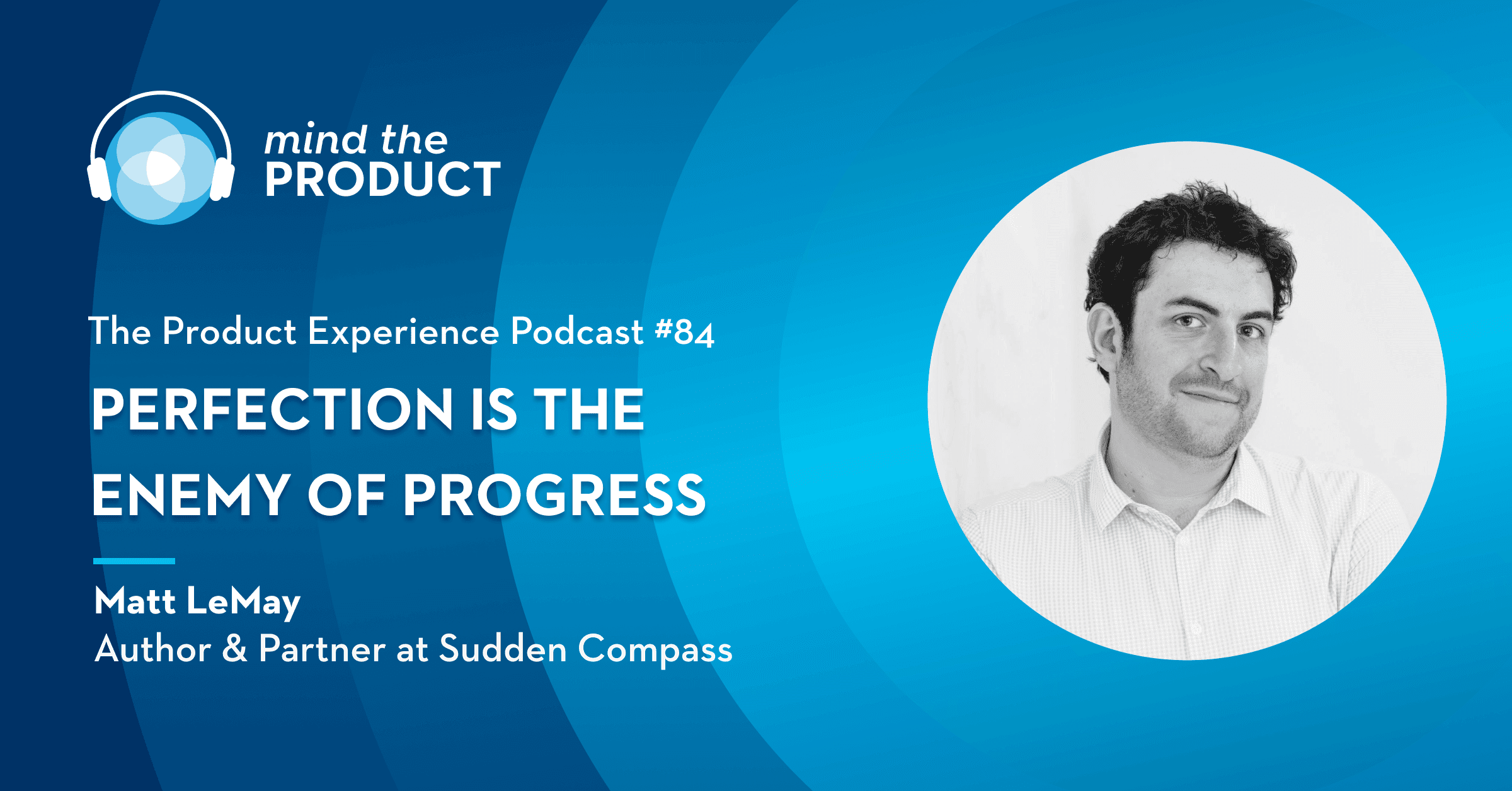 mind the
PRODUCT

The Product Experience Podcast #84

PERFECTION IS THE ENEMY OF PROGRESS

Matt LeMay
Author & Partner at Sudden Compass